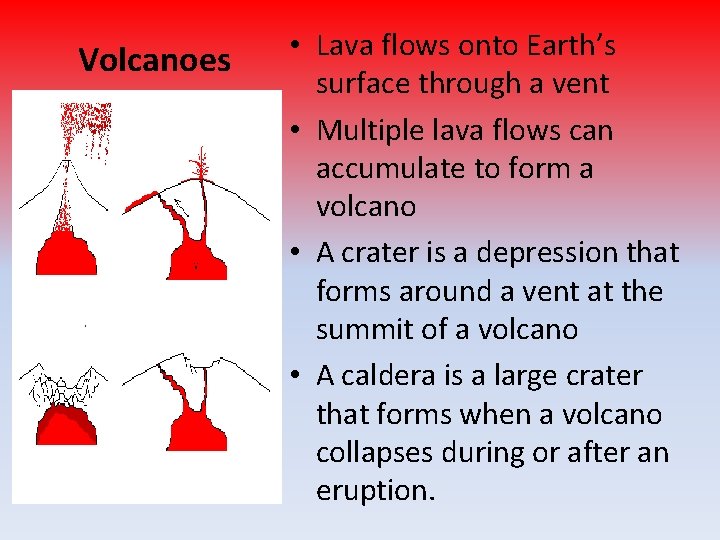 Volcanoes

• Lava flows onto Earth's surface through a vent
• Multiple lava flows can accumulate to form a volcano
• A crater is a depression that forms around a vent at the summit of a volcano
• A caldera is a large crater that forms when a volcano collapses during or after an eruption.